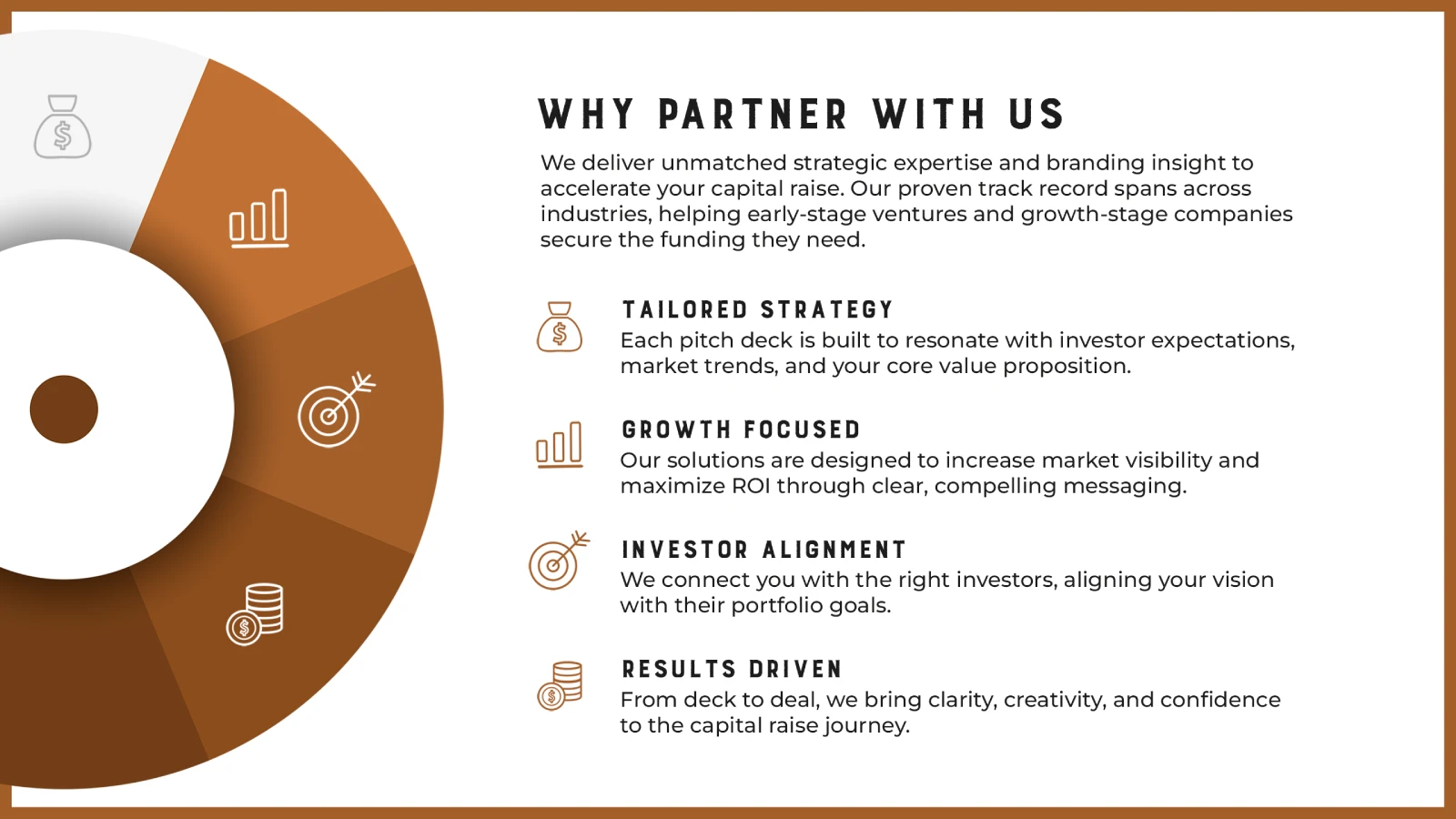 WHY PARTNER WITH US

We deliver unmatched strategic expertise and branding insight to accelerate your capital raise. Our proven track record spans across industries, helping early-stage ventures and growth-stage companies secure the funding they need.

TAILORED STRATEGY
Each pitch deck is built to resonate with investor expectations, market trends, and your core value proposition.

GROWTH FOCUSED
Our solutions are designed to increase market visibility and maximize ROI through clear, compelling messaging.

INVESTOR ALIGNMENT
We connect you with the right investors, aligning your vision with their portfolio goals.

RESULTS DRIVEN
From deck to deal, we bring clarity, creativity, and confidence to the capital raise journey.